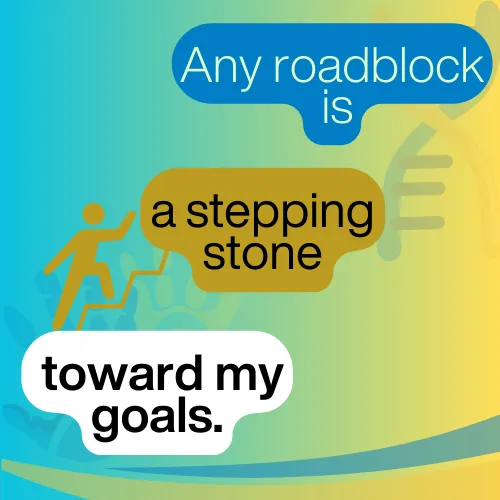 Any roadblock is

a stepping stone

toward my goals.